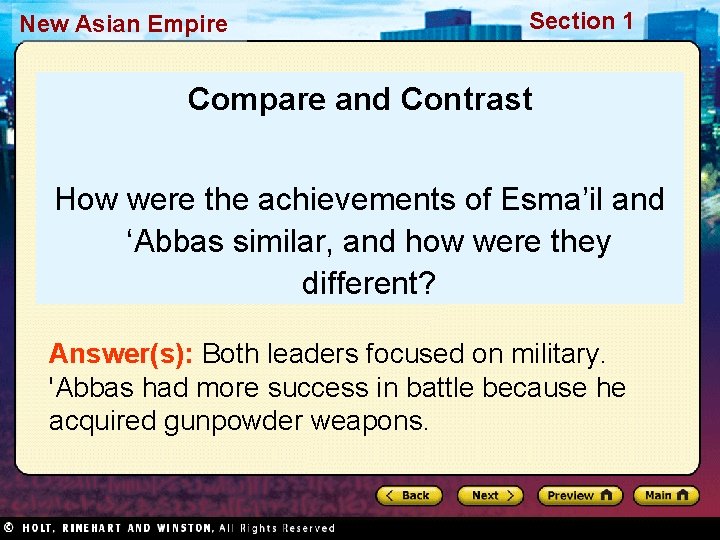 New Asian Empire

Section 1

Compare and Contrast

How were the achievements of Esma’il and ‘Abbas similar, and how were they different?

Answer(s): Both leaders focused on military. 'Abbas had more success in battle because he acquired gunpowder weapons.

Back

Next

Preview

Main

© HOLT, RINEHART AND WINSTON, All Rights Reserved